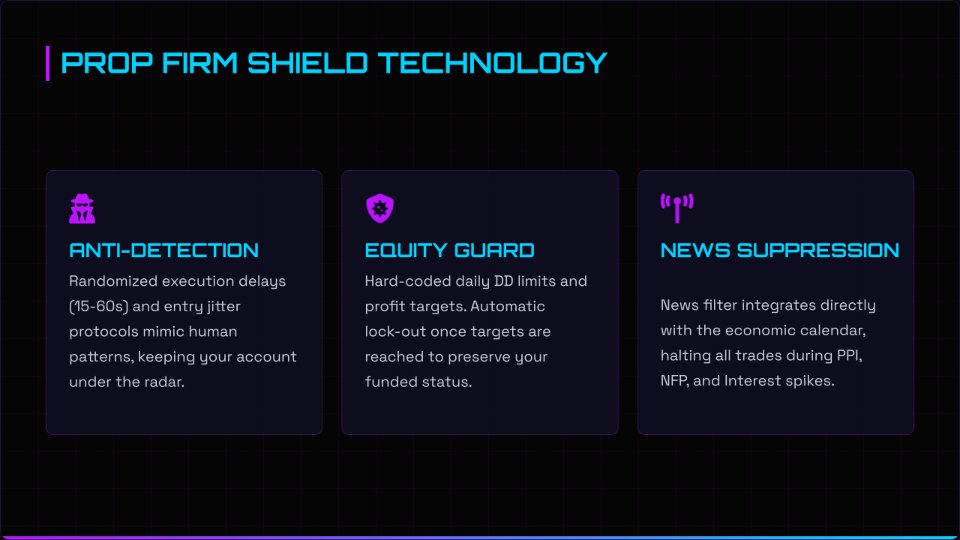 PROP FIRM SHIELD TECHNOLOGY

ANTI-DETECTION

Randomized execution delays (15-60s) and entry jitter protocols mimic human patterns, keeping your account under the radar.

EQUITY GUARD

Hard-coded daily DD limits and profit targets. Automatic lock-out once targets are reached to preserve your funded status.

NEWS SUPPRESSION

News filter integrates directly with the economic calendar, halting all trades during PPI, NFP, and Interest spikes.